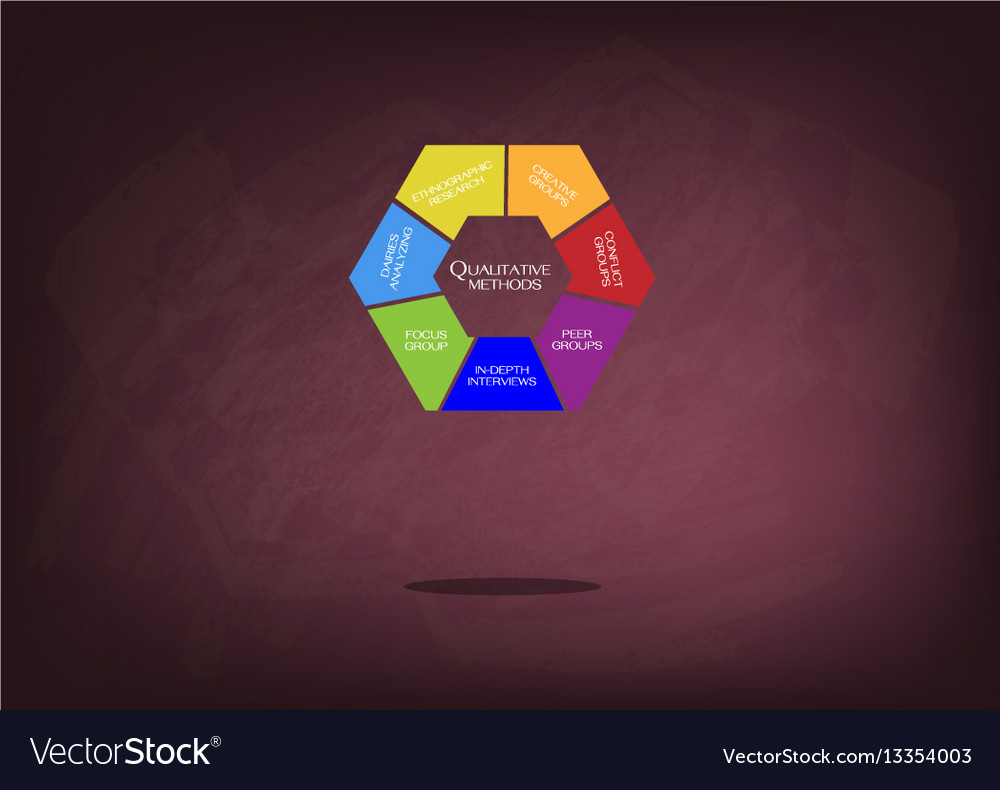 QUALITATIVE METHODS

ETHNOGRAPHIC RESEARCH

CREATIVE GROUPS

CONFLICT GROUPS

PEER GROUPS

IN-DEPTH INTERVIEWS

FOCUS GROUP

DAIRIES ANALYZING

VectorStock®

VectorStock.com/13354003